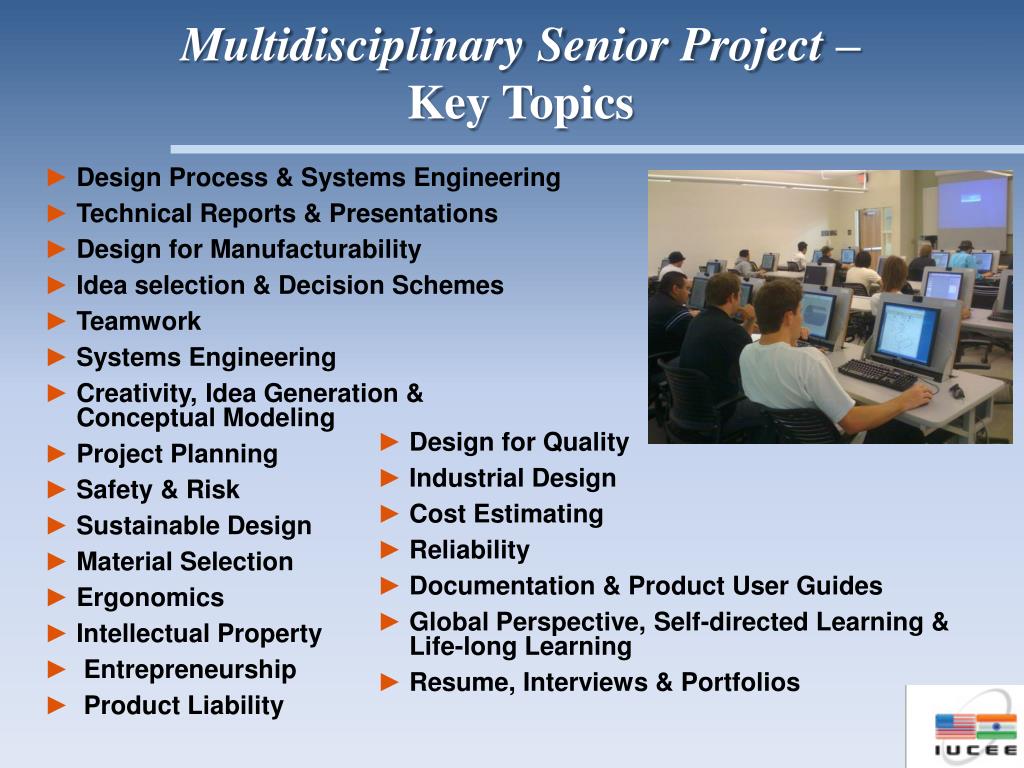 Multidisciplinary Senior Project – Key Topics

► Design Process & Systems Engineering
► Technical Reports & Presentations
► Design for Manufacturability
► Idea selection & Decision Schemes
► Teamwork
► Systems Engineering
► Creativity, Idea Generation & Conceptual Modeling
► Project Planning
► Safety & Risk
► Sustainable Design
► Material Selection
► Ergonomics
► Intellectual Property
► Entrepreneurship
► Product Liability

► Design for Quality
► Industrial Design
► Cost Estimating
► Reliability
► Documentation & Product User Guides
► Global Perspective, Self-directed Learning & Life-long Learning
► Resume, Interviews & Portfolios

IUCEE